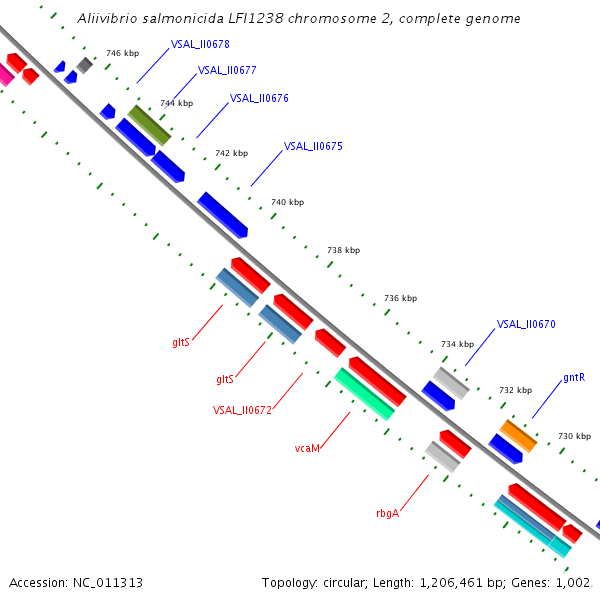 Aliivibrio salmonicida LFI1238 chromosome 2, complete genome

746 kbp
VSAL_II0678
VSAL_II0677
744 kbp
VSAL_II0676
742 kbp
VSAL_II0675
740 kbp
738 kbp
736 kbp
VSAL_II0670
734 kbp
gntR
732 kbp
730 kbp
gltS
gltS
VSAL_II0672
vcaM
rbgA

Accession: NC_011313
Topology: circular; Length: 1,206,461 bp; Genes: 1,002